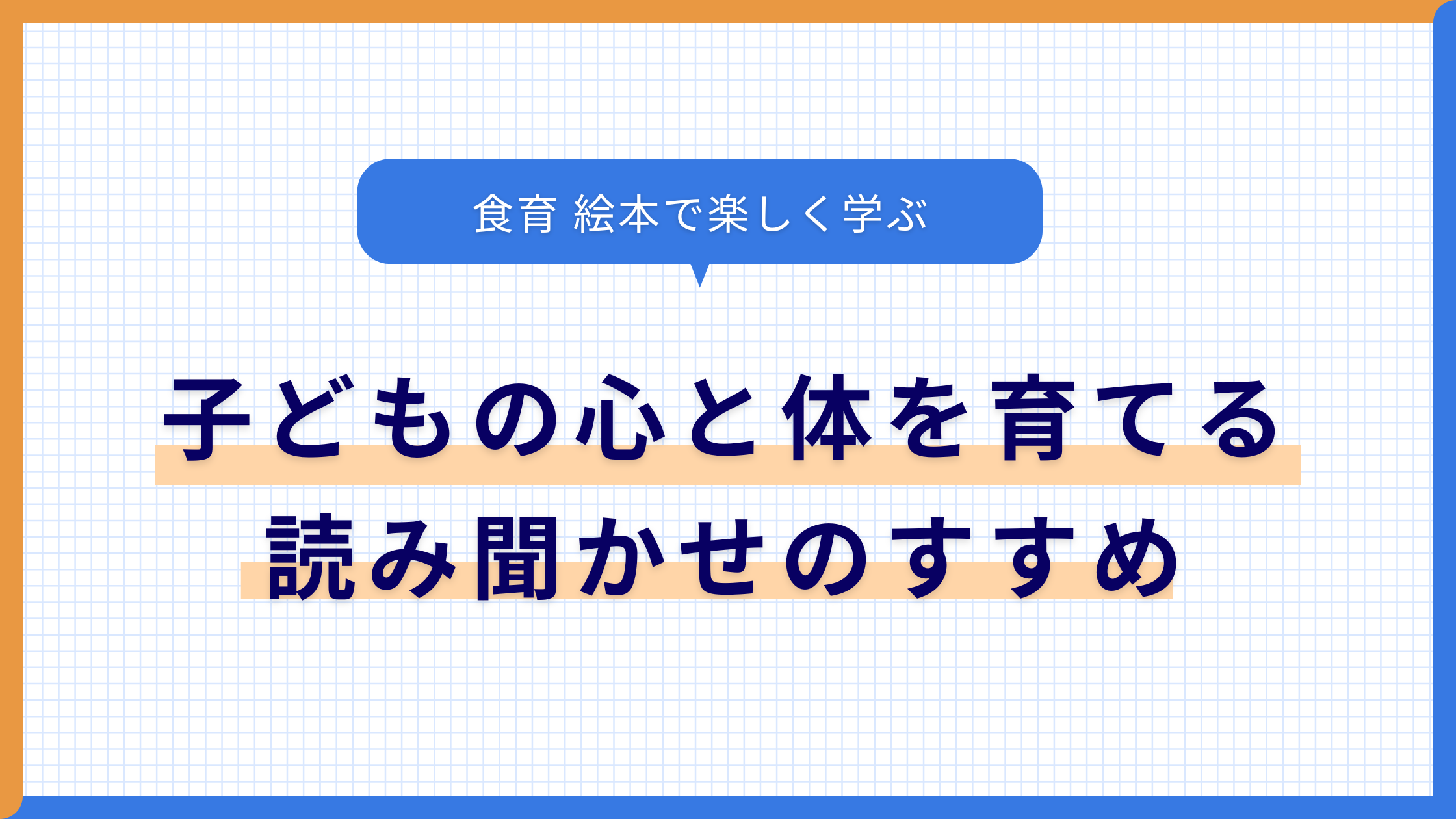 食育 絵本で楽しく学ぶ

子どもの心と体を育てる
読み聞かせのすすめ